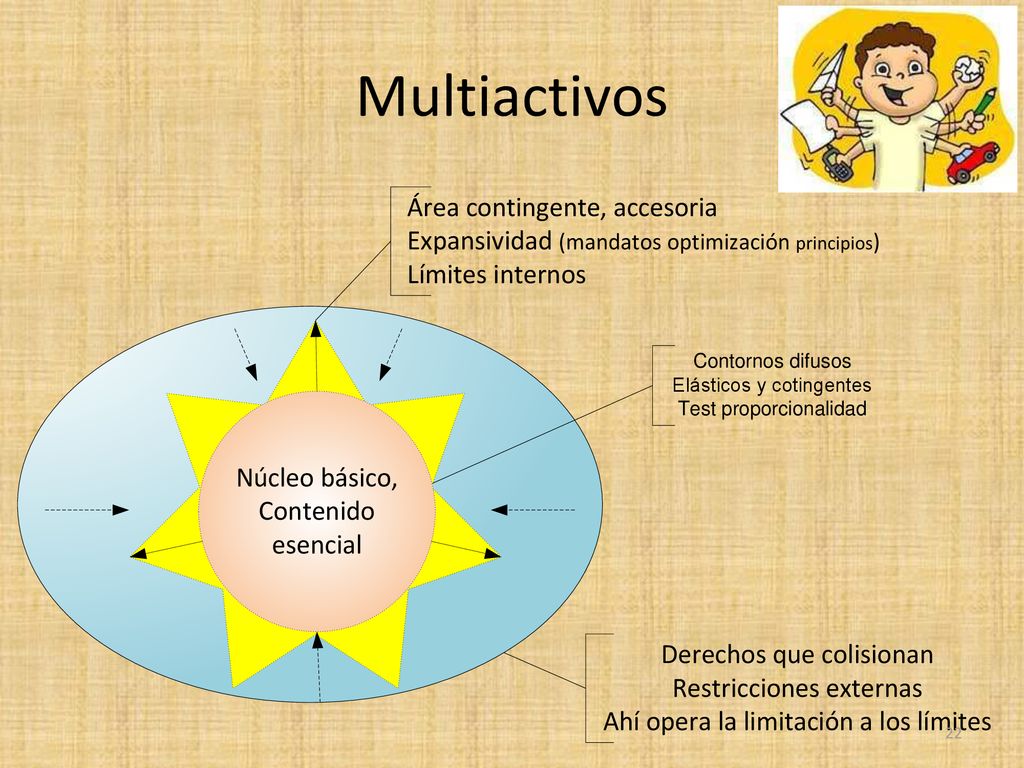 Multiactivos

Área contingente, accesoria
Expansividad (mandatos optimización principios)
Límites internos

Contornos difusos
Elásticos y cotingentes
Test proporcionalidad

Núcleo básico,
Contenido
esencial

Derechos que colisionan
Restricciones externas
Ahí opera la limitación a los límites

22